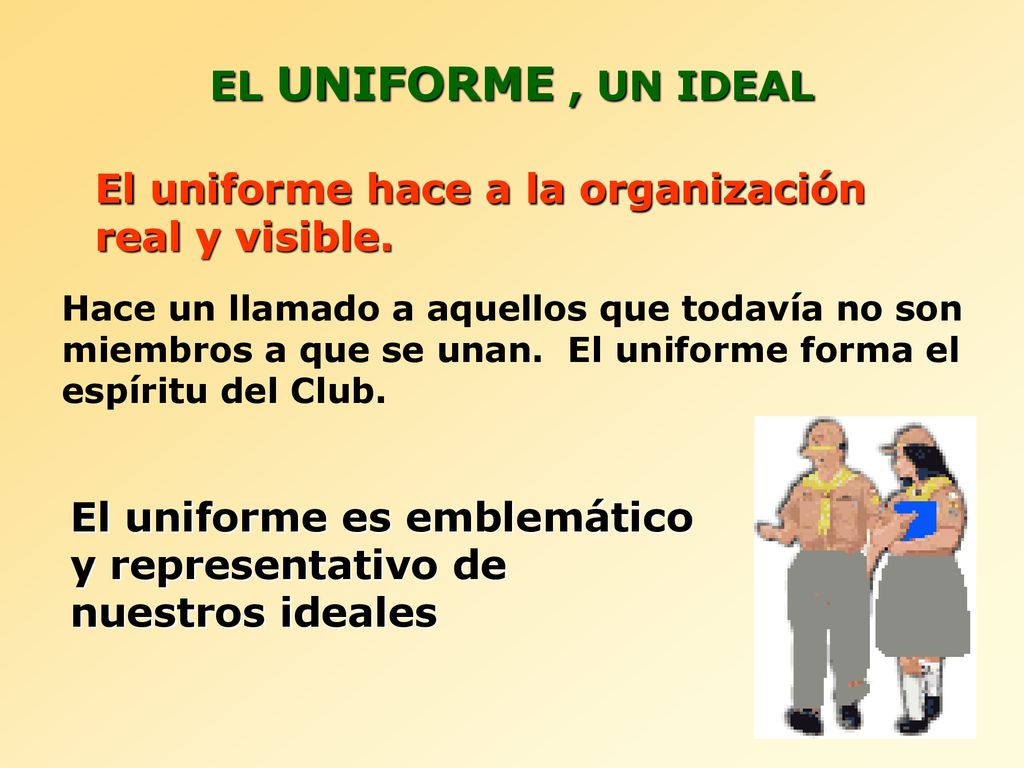 EL UNIFORME , UN IDEAL

El uniforme hace a la organización real y visible.

Hace un llamado a aquellos que todavía no son miembros a que se unan. El uniforme forma el espíritu del Club.

El uniforme es emblemático y representativo de nuestros ideales